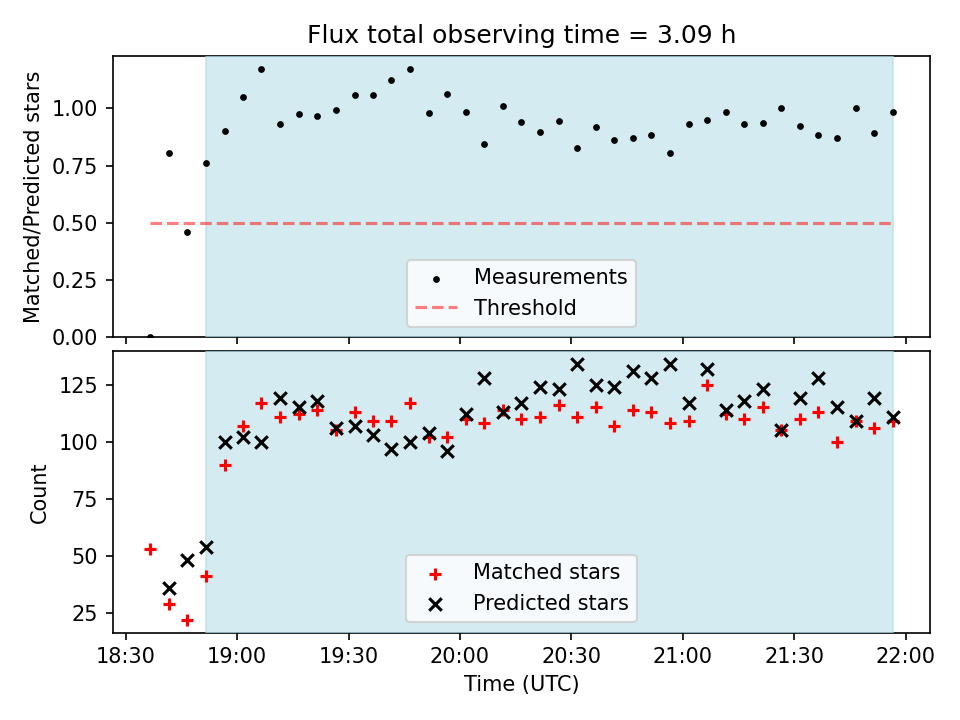 Flux total observing time = 3.09 h

Matched/Predicted stars

1.00
0.75
0.50
0.25
0.00

Measurements
Threshold

Count

125
100
75
50
25

Matched stars
Predicted stars

18:30 19:00 19:30 20:00 20:30 21:00 21:30 22:00

Time (UTC)